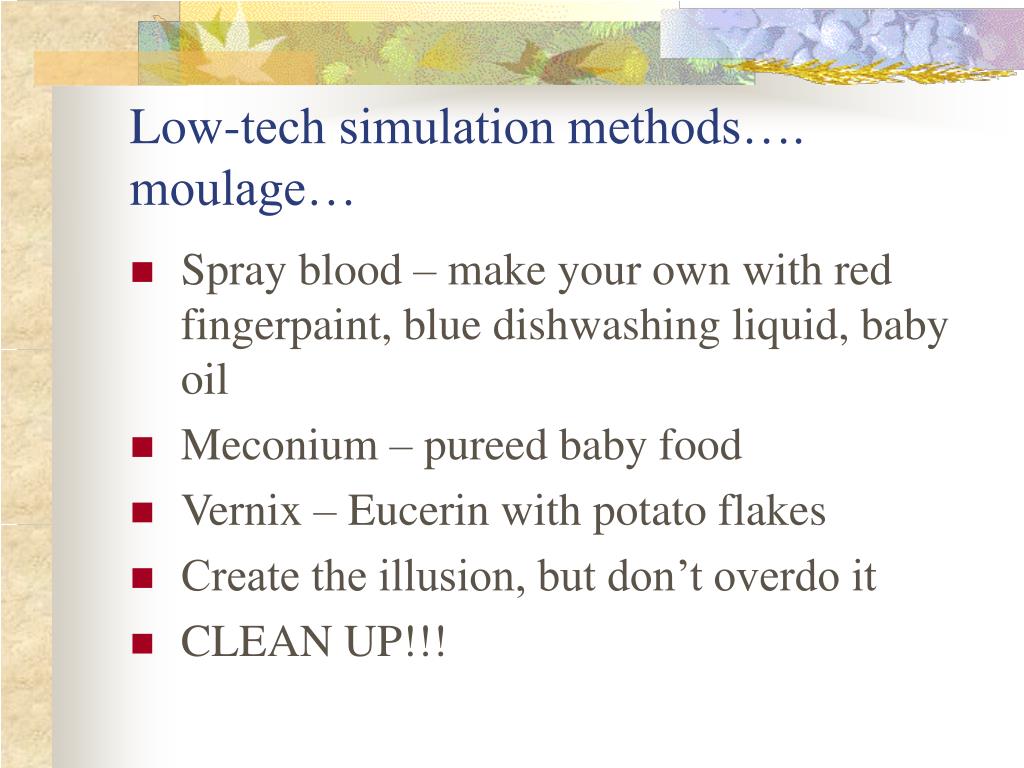 Low-tech simulation methods…. moulage…

- Spray blood – make your own with red fingerpaint, blue dishwashing liquid, baby oil
- Meconium – pureed baby food
- Vernix – Eucerin with potato flakes
- Create the illusion, but don’t overdo it
- CLEAN UP!!!